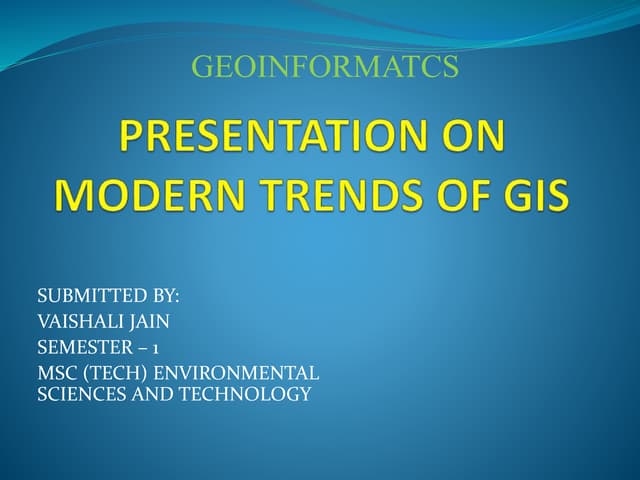 GEOINFORMATCS

PRESENTATION ON MODERN TRENDS OF GIS

SUBMITTED BY:
VAISHALI JAIN
SEMESTER – 1
MSC (TECH) ENVIRONMENTAL SCIENCES AND TECHNOLOGY